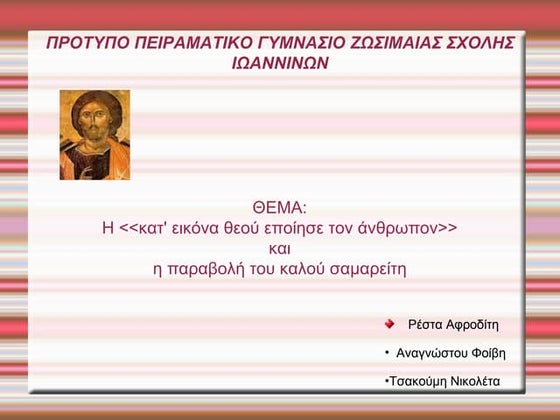 ΠΡΟΤΥΠΟ ΠΕΙΡΑΜΑΤΙΚΟ ΓΥΜΝΑΣΙΟ ΖΩΣΙΜΑΙΑΣ ΣΧΟΛΗΣ ΙΩΑΝΝΙΝΩΝ

ΘΕΜΑ:
Η <<κατ' εικόνα θεού εποίησε τον άνθρωπον>>
και
η παραβολή του καλού σαμαρείτη

Ρέστα Αφροδίτη

• Αναγνώστου Φοίβη

•Τσακούμη Νικολέτα